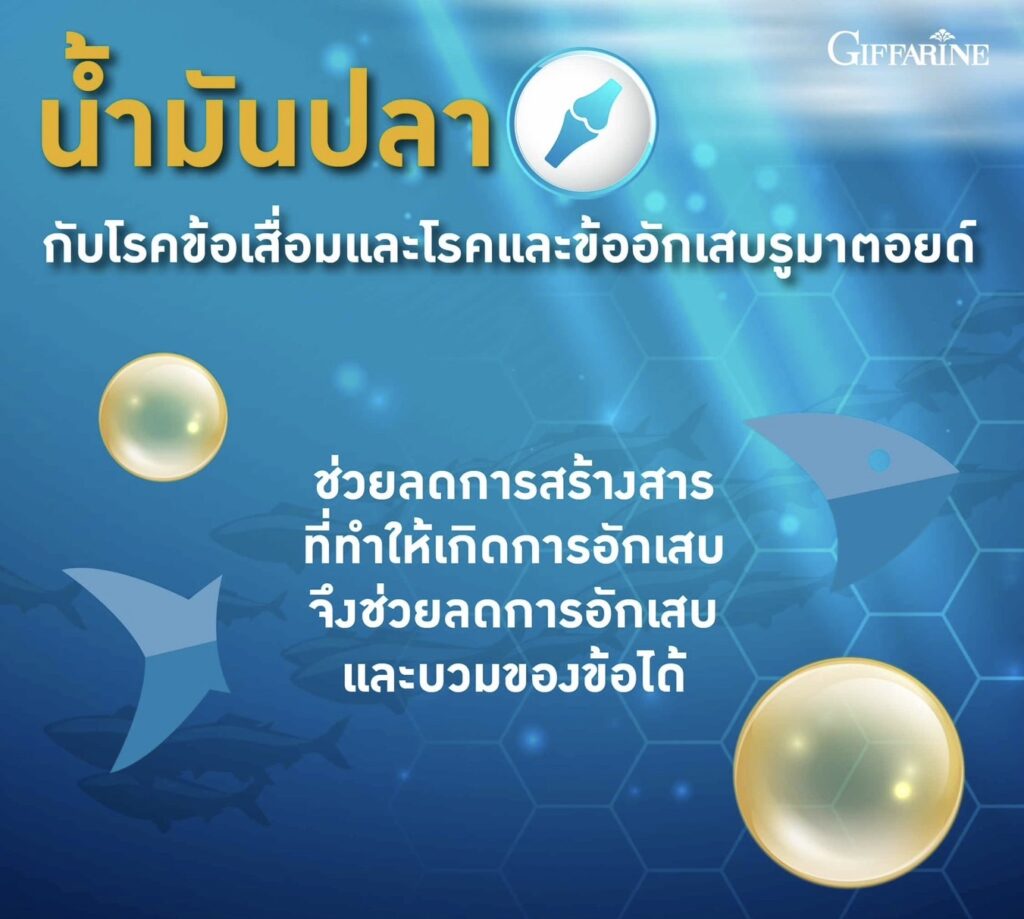 GIFFARINE

น้ำมันปลา

กับโรคข้อเสื่อมและโรคและข้ออักเสบรูมาตอยด์

ช่วยลดการสร้างสาร
ที่ทำให้เกิดการอักเสบ
จึงช่วยลดการอักเสบ
และบวมของข้อได้